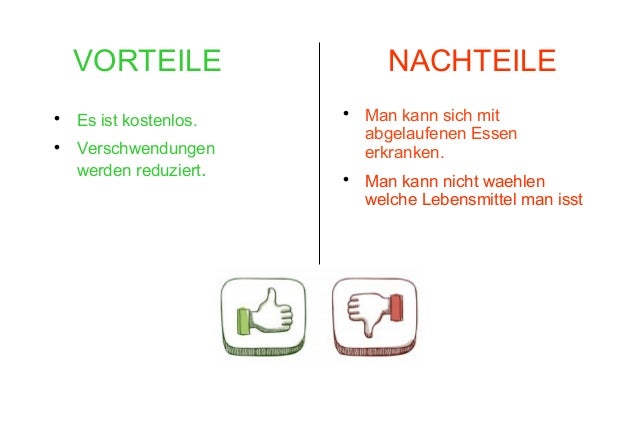 VORTEILE

- Es ist kostenlos.
- Verschwendungen werden reduziert.

NACHTEILE

- Man kann sich mit abgelaufenen Essen erkranken.
- Man kann nicht waehlen welche Lebensmittel man isst